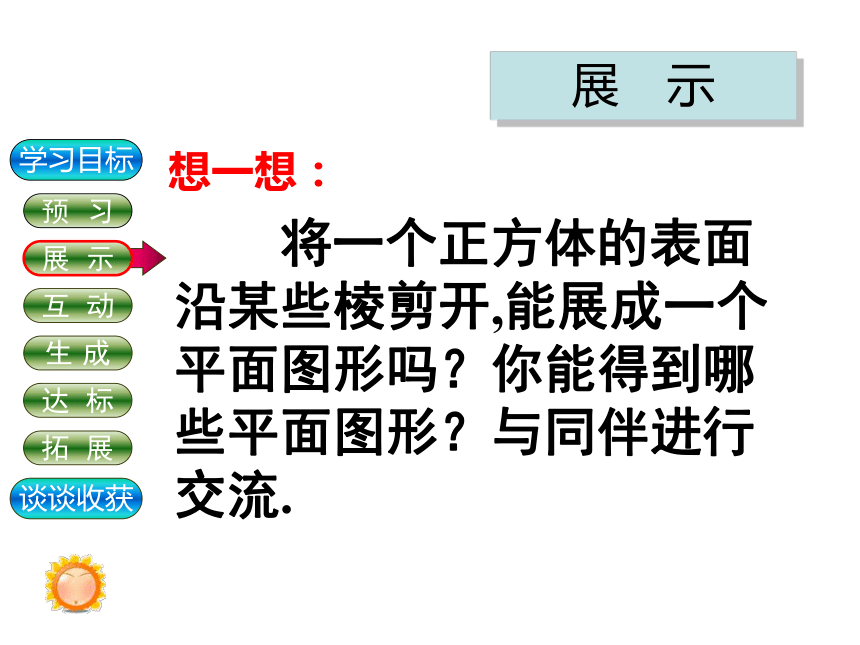 展 示

学习目标
预 习
展 示
互 动
生 成
达 标
拓 展
谈谈收获

想一想：

将一个正方体的表面沿某些棱剪开,能展成一个平面图形吗？你能得到哪些平面图形？与同伴进行交流.